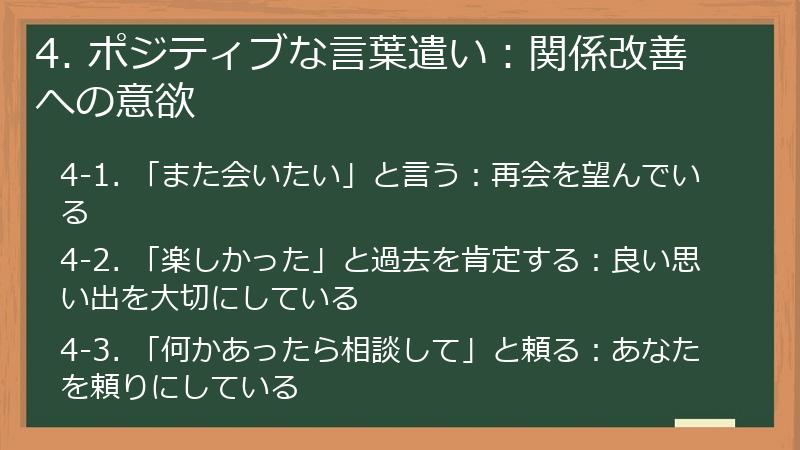 4. ポジティブな言葉遣い：関係改善への意欲

4-1. 「また会いたい」と言う：再会を望んでいる

4-2. 「楽しかった」と過去を肯定する：良い思い出を大切にしている

4-3. 「何かあったら相談して」と頼る：あなたを頼りにしている